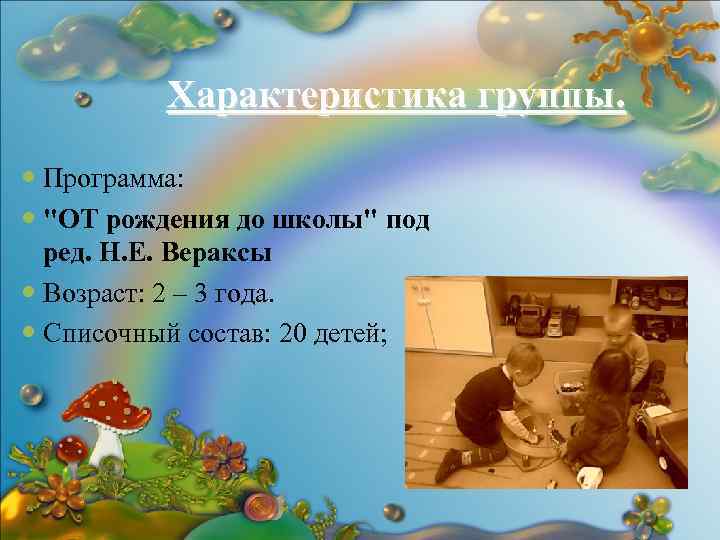 Характеристика группы.

Программа:

"ОТ рождения до школы" под ред. Н.Е. Вераксы

Возраст: 2 – 3 года.

Списочный состав: 20 детей;